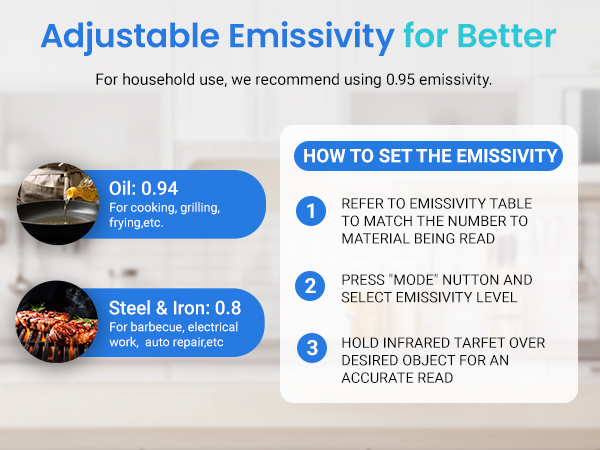 Adjustable Emissivity for Better

For household use, we recommend using 0.95 emissivity.

Oil: 0.94
For cooking, grilling, frying,etc.

Steel & Iron: 0.8
For barbecue, electrical work,  auto repair,etc

HOW TO SET THE EMISSIVITY

1 REFER TO EMISSIVITY TABLE TO MATCH THE NUMBER TO MATERIAL BEING READ

2 PRESS "MODE" NUTTON AND SELECT EMISSIVITY LEVEL

3 HOLD INFRARED TARFET OVER DESIRED OBJECT FOR AN ACCURATE READ